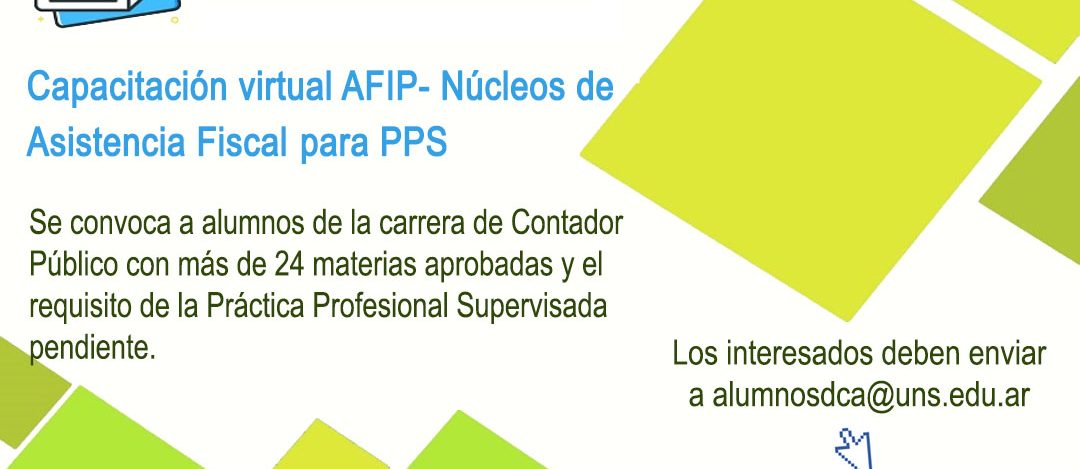 Capacitación virtual AFIP- Núcleos de Asistencia Fiscal para PPS

Se convoca a alumnos de la carrera de Contador Público con más de 24 materias aprobadas y el requisito de la Práctica Profesional Supervisada pendiente.

Los interesados deben enviar a alumnosdca@uns.edu.ar